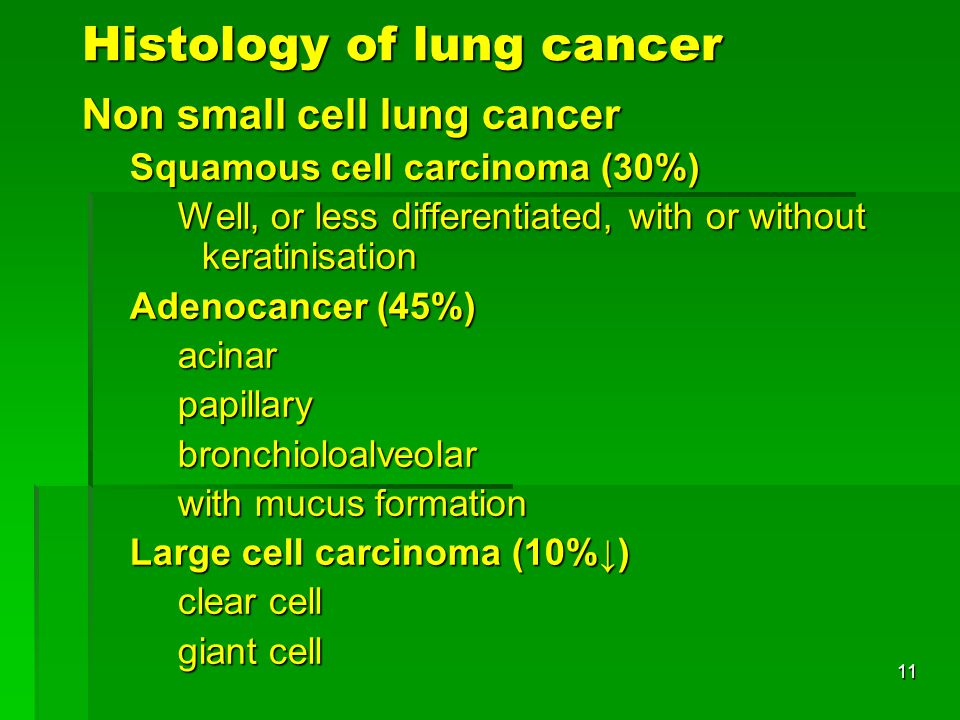 Histology of lung cancer

Non small cell lung cancer

Squamous cell carcinoma (30%)

Well, or less differentiated, with or without keratinisation

Adenocancer (45%)

acinar

papillary

bronchioloalveolar

with mucus formation

Large cell carcinoma (10%↓)

clear cell

giant cell

11